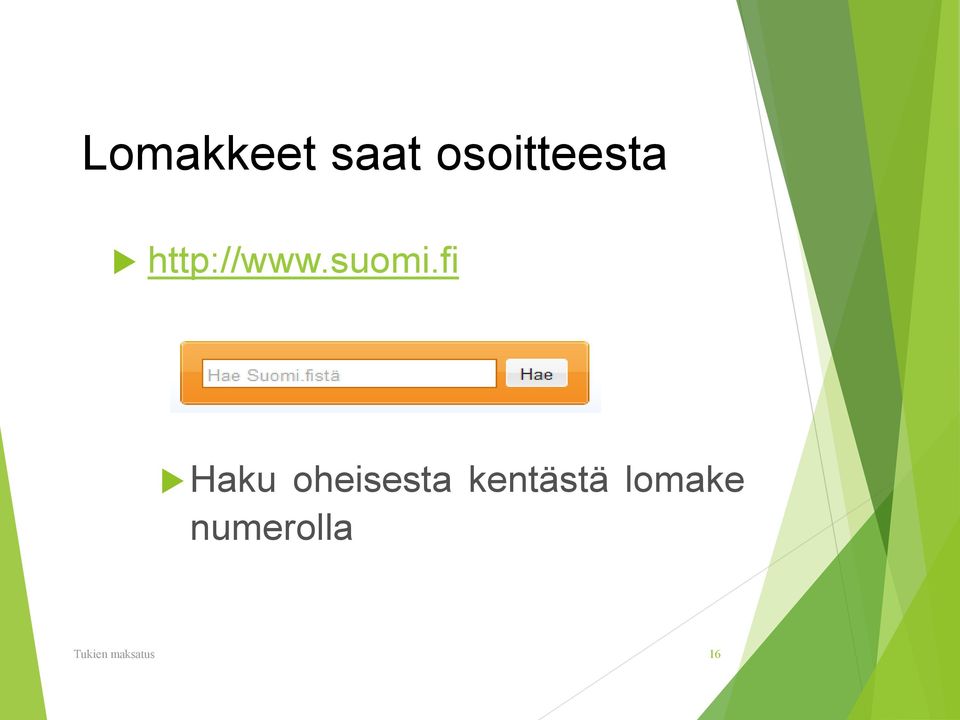 Lomakkeet saat osoitteesta

http://www.suomi.fi

Hae Suomi.fistä

Hae

Haku oheisesta kentästä lomake numerolla

Tukien maksatus

16